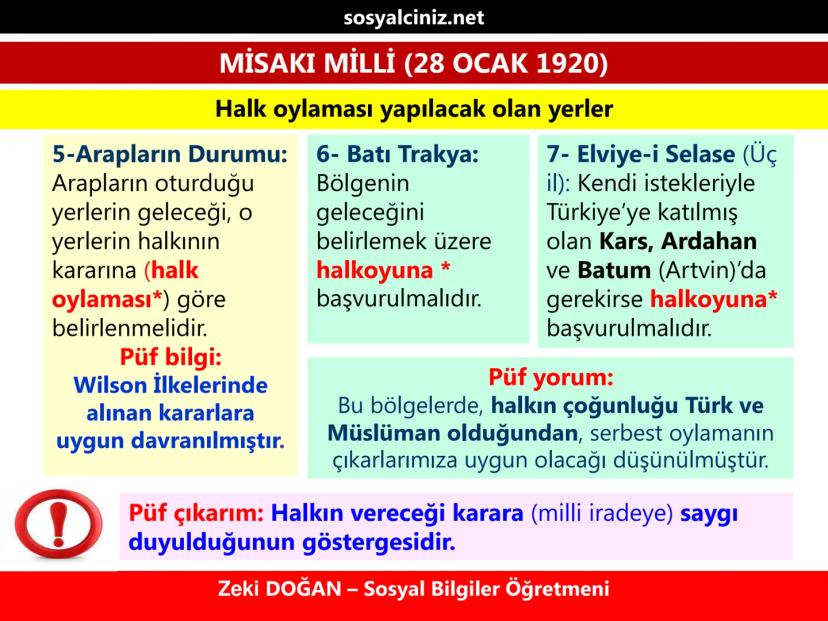 sosyalciniz.net

MİSAKI MİLLİ (28 OCAK 1920)

Halk oylaması yapılacak olan yerler

5-Arapların Durumu: Arapların oturduğu yerlerin geleceği, o yerlerin halkının kararına (halk oylaması*) göre belirlenmelidir.

Püf bilgi: Wilson İlkelerinde alınan kararlara uygun davranılmıştır.

6- Batı Trakya: Bölgenin geleceğini belirlemek üzere halkoyuna * başvurulmalıdır.

7- Elviye-i Selase (Üç il): Kendi istekleriyle Türkiye'ye katılmış olan Kars, Ardahan ve Batum (Artvin)'da gerekirse halkoyuna* başvurulmalıdır.

Püf yorum: Bu bölgelerde, halkın çoğunluğu Türk ve Müslüman olduğundan, serbest oylamanın çıkarlarımıza uygun olacağı düşünülmüştür.

Püf çıkarım: Halkın vereceği karara (milli iradeye) saygı duyulduğunun göstergesidir.

Zeki DOĞAN – Sosyal Bilgiler Öğretmeni